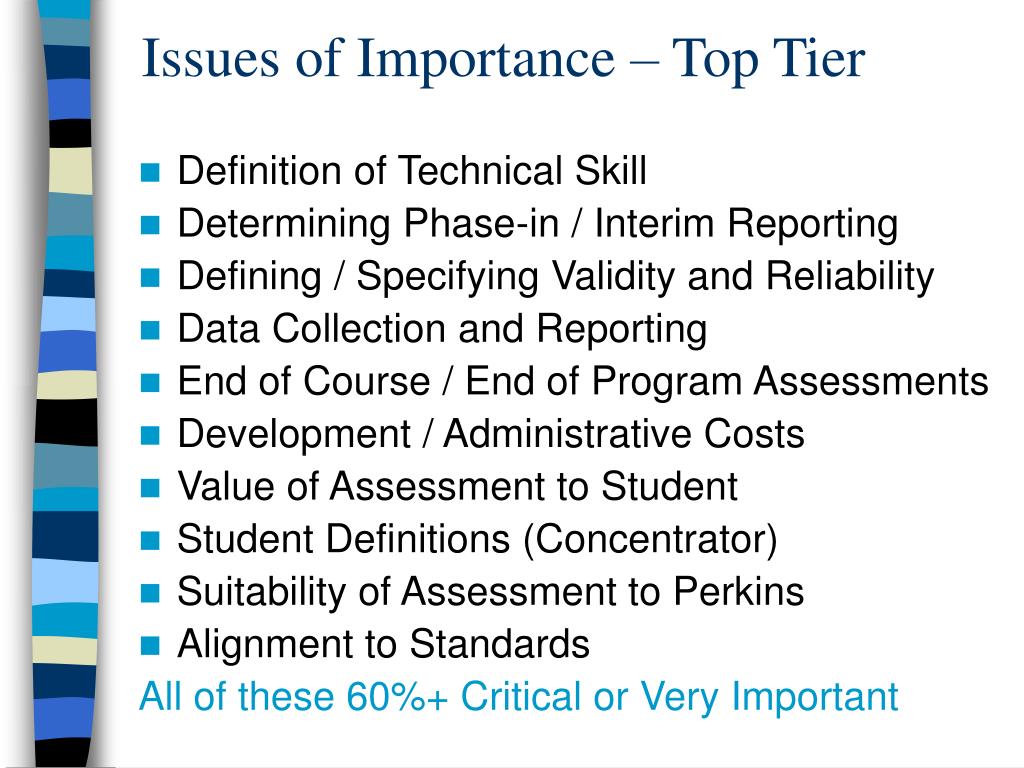 Issues of Importance – Top Tier

- Definition of Technical Skill
- Determining Phase-in / Interim Reporting
- Defining / Specifying Validity and Reliability
- Data Collection and Reporting
- End of Course / End of Program Assessments
- Development / Administrative Costs
- Value of Assessment to Student
- Student Definitions (Concentrator)
- Suitability of Assessment to Perkins
- Alignment to Standards

All of these 60%+ Critical or Very Important